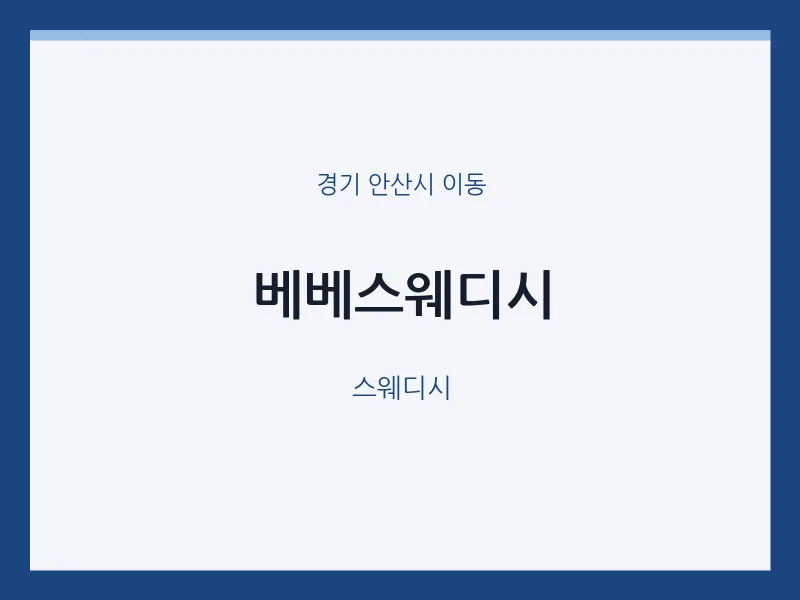 경기 안산시 이동

베베스웨디시

스웨디시